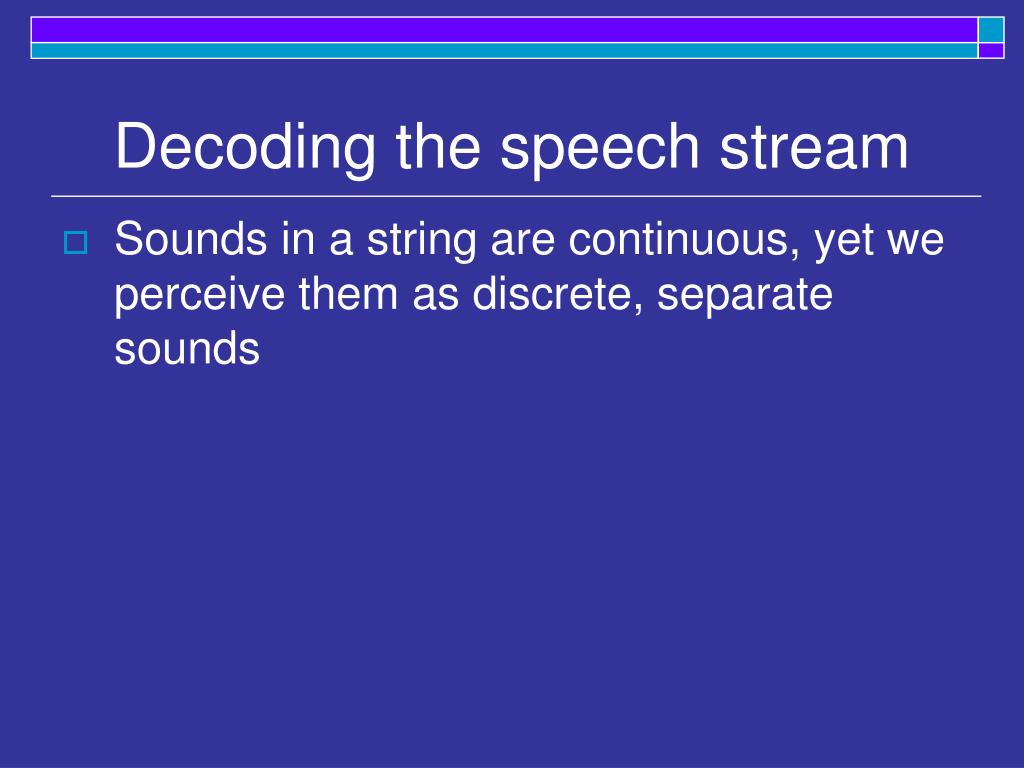 Decoding the speech stream

Sounds in a string are continuous, yet we perceive them as discrete, separate sounds